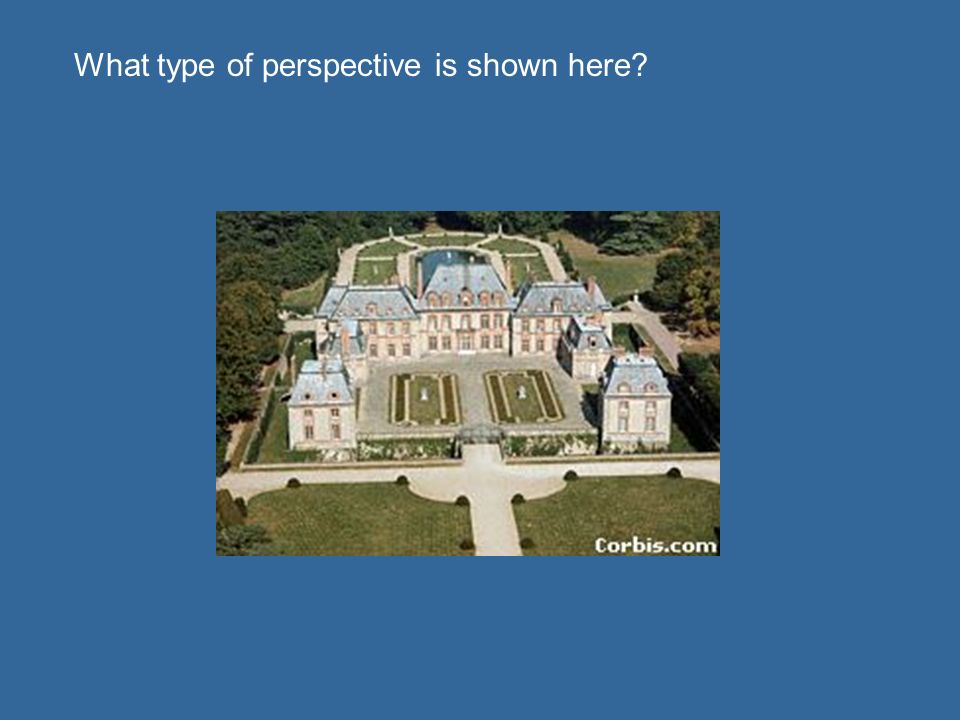 What type of perspective is shown here?

Corbis.com